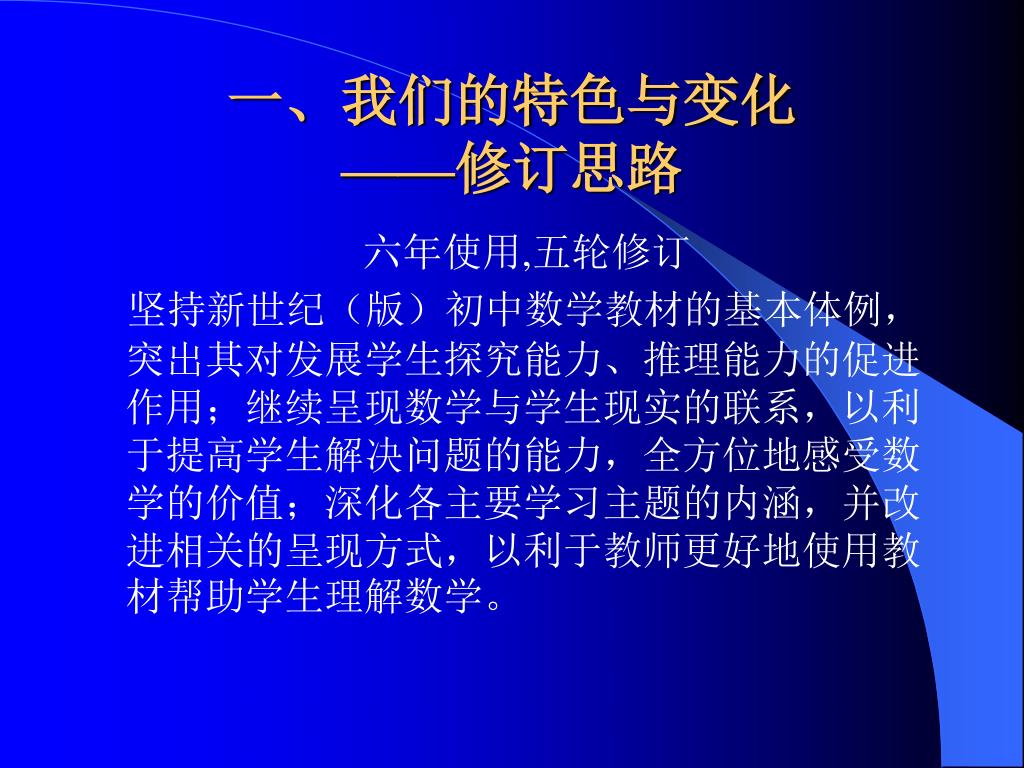 一、我们的特色与变化
——修订思路

六年使用,五轮修订

坚持新世纪（版）初中数学教材的基本体例，突出其对发展学生探究能力、推理能力的促进作用；继续呈现数学与学生现实的联系，以利于提高学生解决问题的能力，全方位地感受数学的价值；深化各主要学习主题的内涵，并改进相关的呈现方式，以利于教师更好地使用教材帮助学生理解数学。